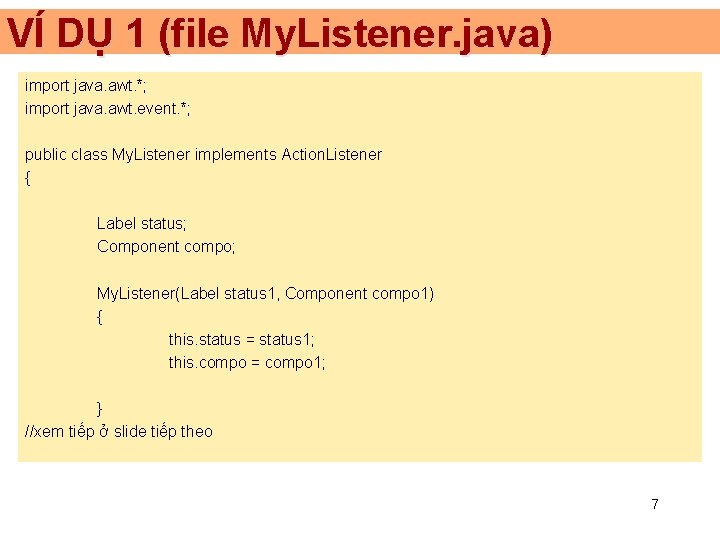 VÍ DỤ 1 (file MyListener.java)

import java.awt.*;
import java.awt.event.*;

public class MyListener implements ActionListener
{

Label status;
Component compo;

MyListener(Label status1, Component compo1)
{
this.status = status1;
this.compo = compo1;

}
//xem tiếp ở slide tiếp theo

7